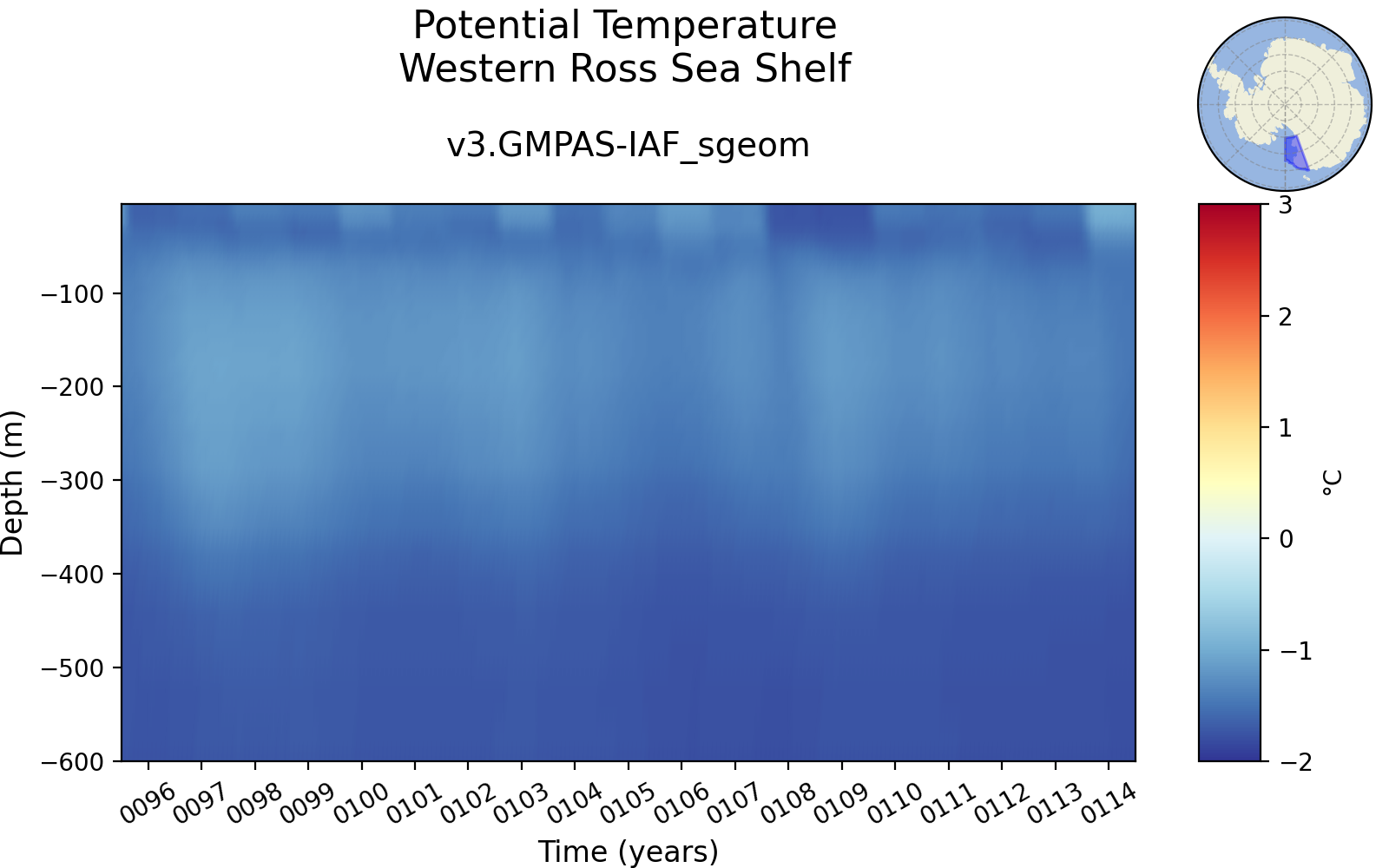 Potential Temperature
Western Ross Sea Shelf

v3.GMPAS-IAF_sgeom

Depth (m)
−100
−200
−300
−400
−500
−600

0096 0097 0098 0099 0100 0101 0102 0103 0104 0105 0106 0107 0108 0109 0110 0111 0112 0113 0114

Time (years)

3
2
1
0
−1
−2
°C